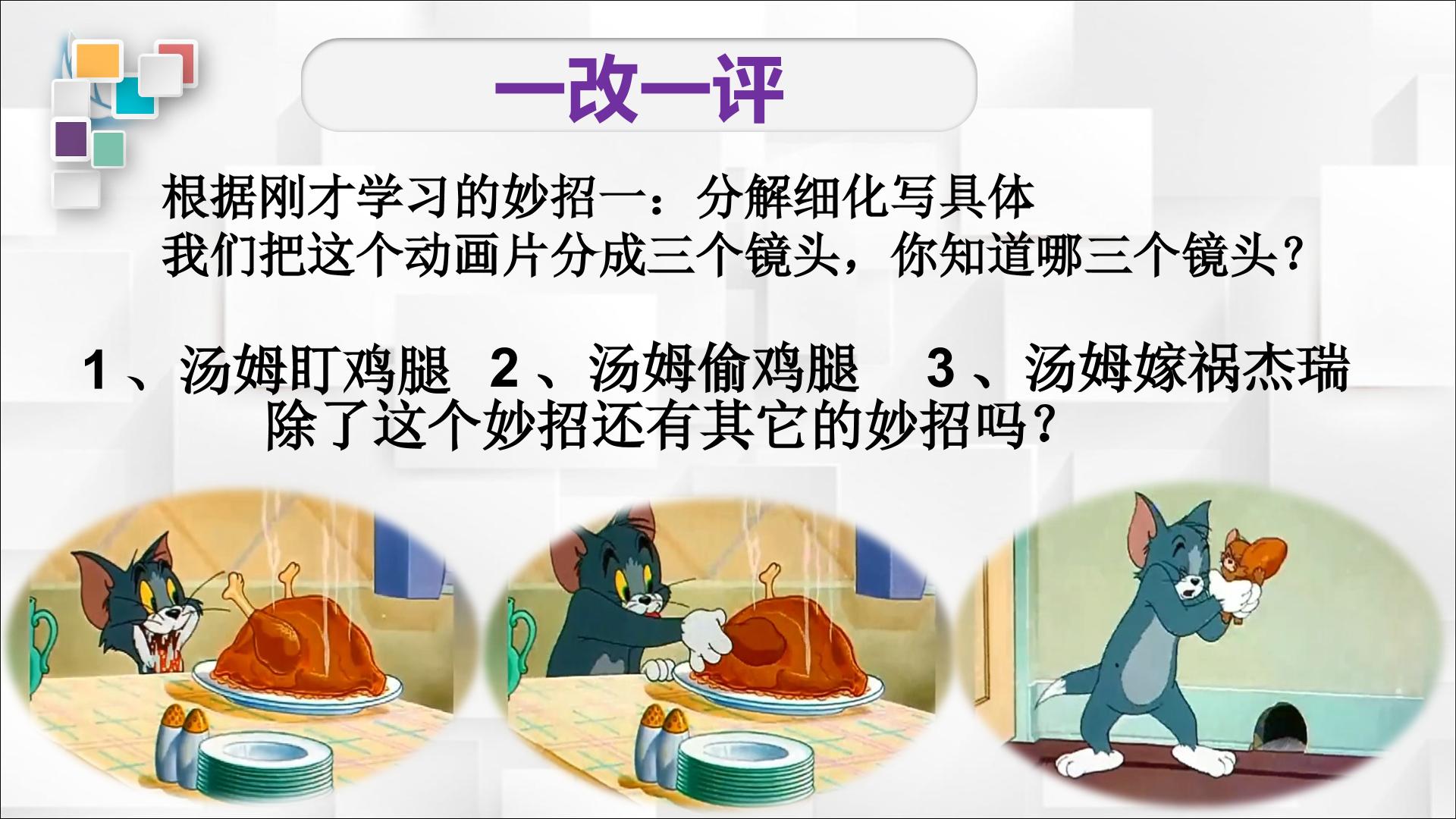 一改一评

根据刚才学习的妙招一：分解细化写具体
我们把这个动画片分成三个镜头，你知道哪三个镜头？

1、汤姆盯鸡腿 2、汤姆偷鸡腿 3、汤姆嫁祸杰瑞
除了这个妙招还有其它的妙招吗？